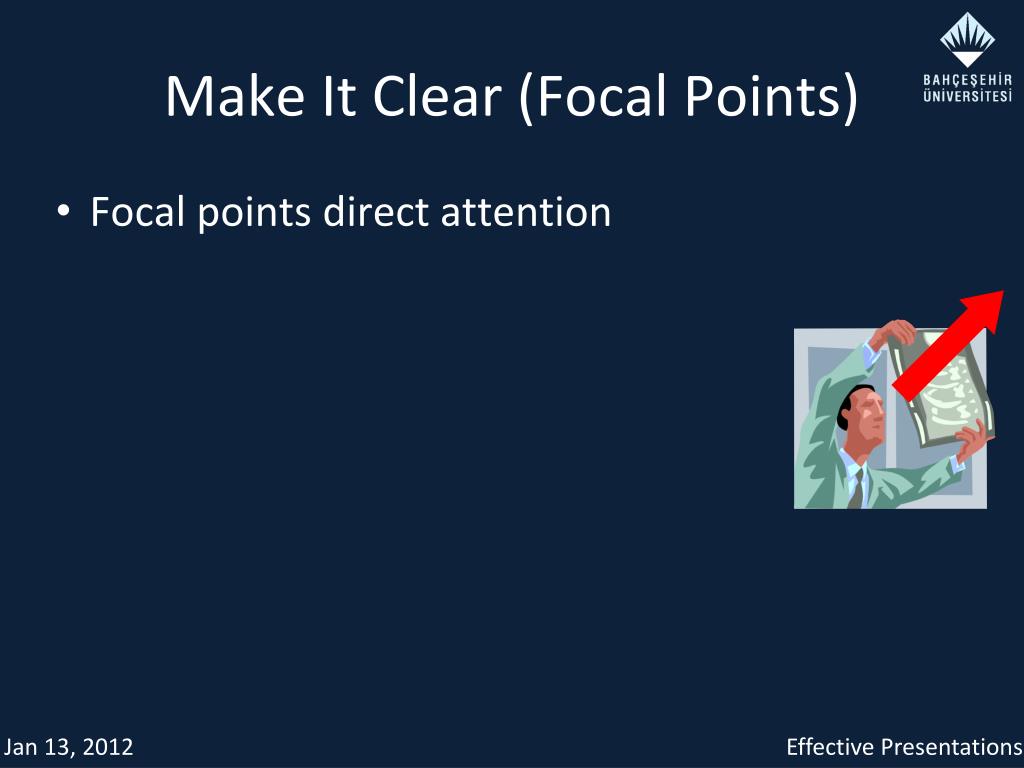 Make It Clear (Focal Points)

BAHÇEŞEHİR ÜNİVERSİTESİ

• Focal points direct attention

Jan 13, 2012

Effective Presentations